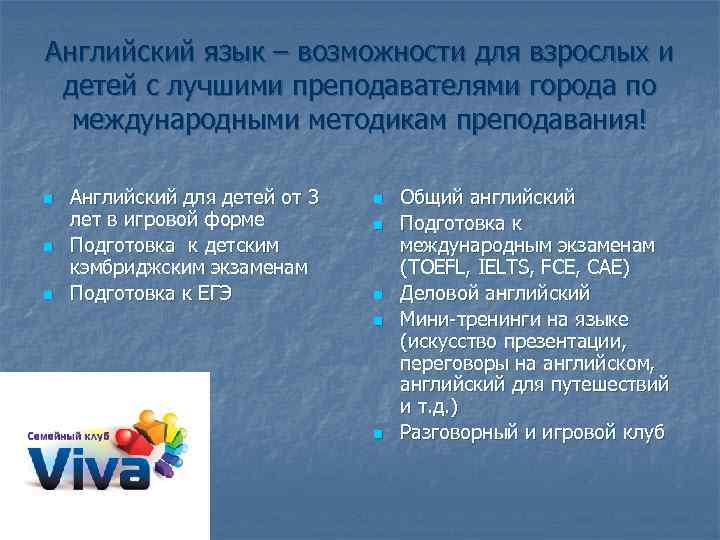 Английский язык – возможности для взрослых и детей с лучшими преподавателями города по международными методикам преподавания!

Английский для детей от 3 лет в игровой форме

Подготовка к детским кэмбриджским экзаменам

Подготовка к ЕГЭ

Общий английский

Подготовка к международным экзаменам (TOEFL, IELTS, FCE, CAE)

Деловой английский

Мини-тренинги на языке (искусство презентации, переговоры на английском, английский для путешествий и т.д.)

Разговорный и игровой клуб

Семейный клуб

Viva